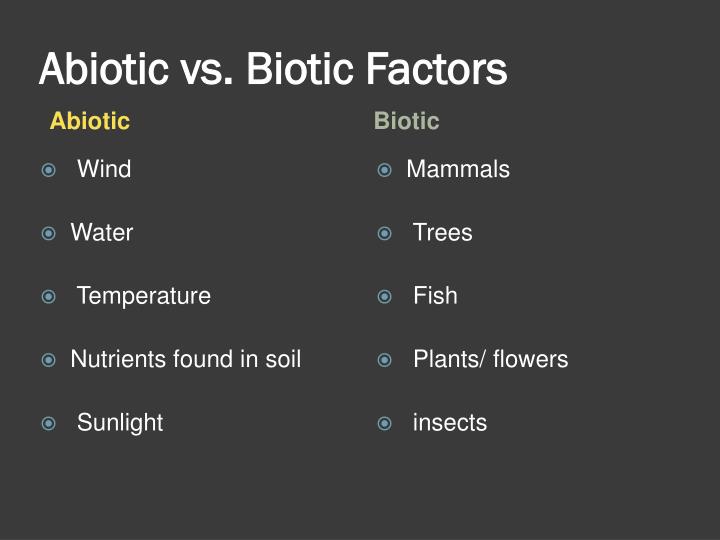 Abiotic vs. Biotic Factors

Abiotic

- Wind
- Water
- Temperature
- Nutrients found in soil
- Sunlight

Biotic

- Mammals
- Trees
- Fish
- Plants/ flowers
- insects